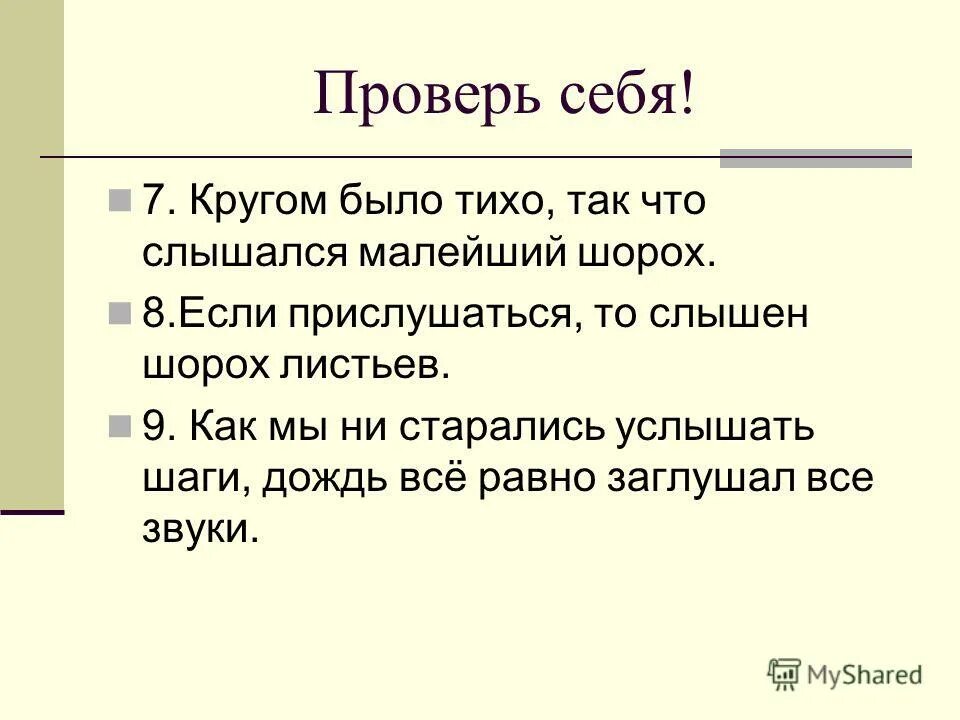 Проверь себя!

7. Кругом было тихо, так что слышался малейший шорох.

8.Если прислушаться, то слышен шорох листьев.

9. Как мы ни старались услышать шаги, дождь всё равно заглушал все звуки.

MyShared